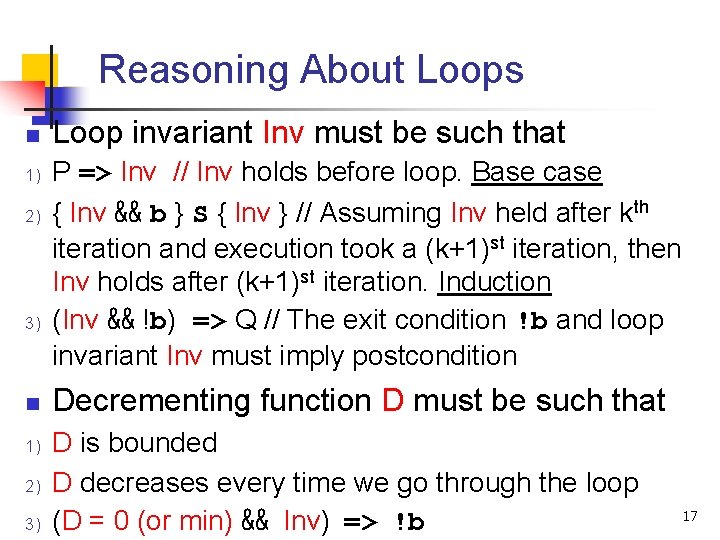 Reasoning About Loops

Loop invariant Inv must be such that

1) P => Inv // Inv holds before loop. Base case

2) { Inv && b } S { Inv } // Assuming Inv held after k$^{th}$ iteration and execution took a (k+1)$^{st}$ iteration, then Inv holds after (k+1)$^{st}$ iteration. Induction

3) (Inv && !b) => Q // The exit condition !b and loop invariant Inv must imply postcondition

Decrementing function D must be such that

1) D is bounded

2) D decreases every time we go through the loop

3) (D = 0 (or min) && Inv) => !b

17